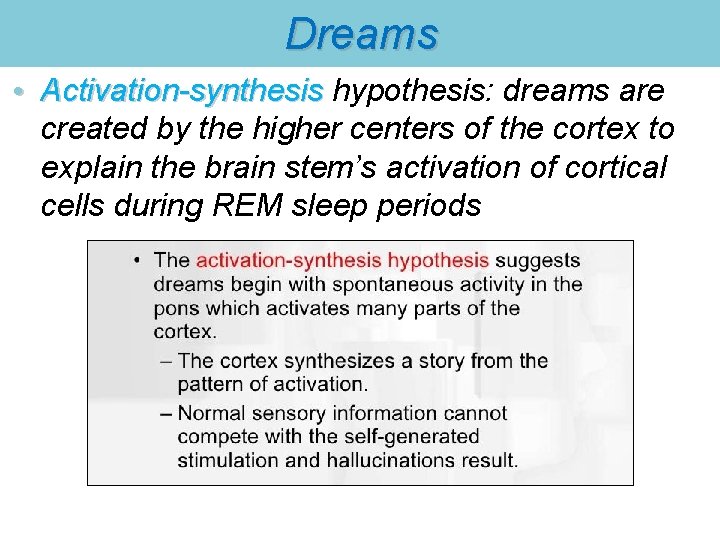 Dreams

• Activation-synthesis hypothesis: dreams are created by the higher centers of the cortex to explain the brain stem's activation of cortical cells during REM sleep periods

• The activation-synthesis hypothesis suggests dreams begin with spontaneous activity in the pons which activates many parts of the cortex.

– The cortex synthesizes a story from the pattern of activation.

– Normal sensory information cannot compete with the self-generated stimulation and hallucinations result.